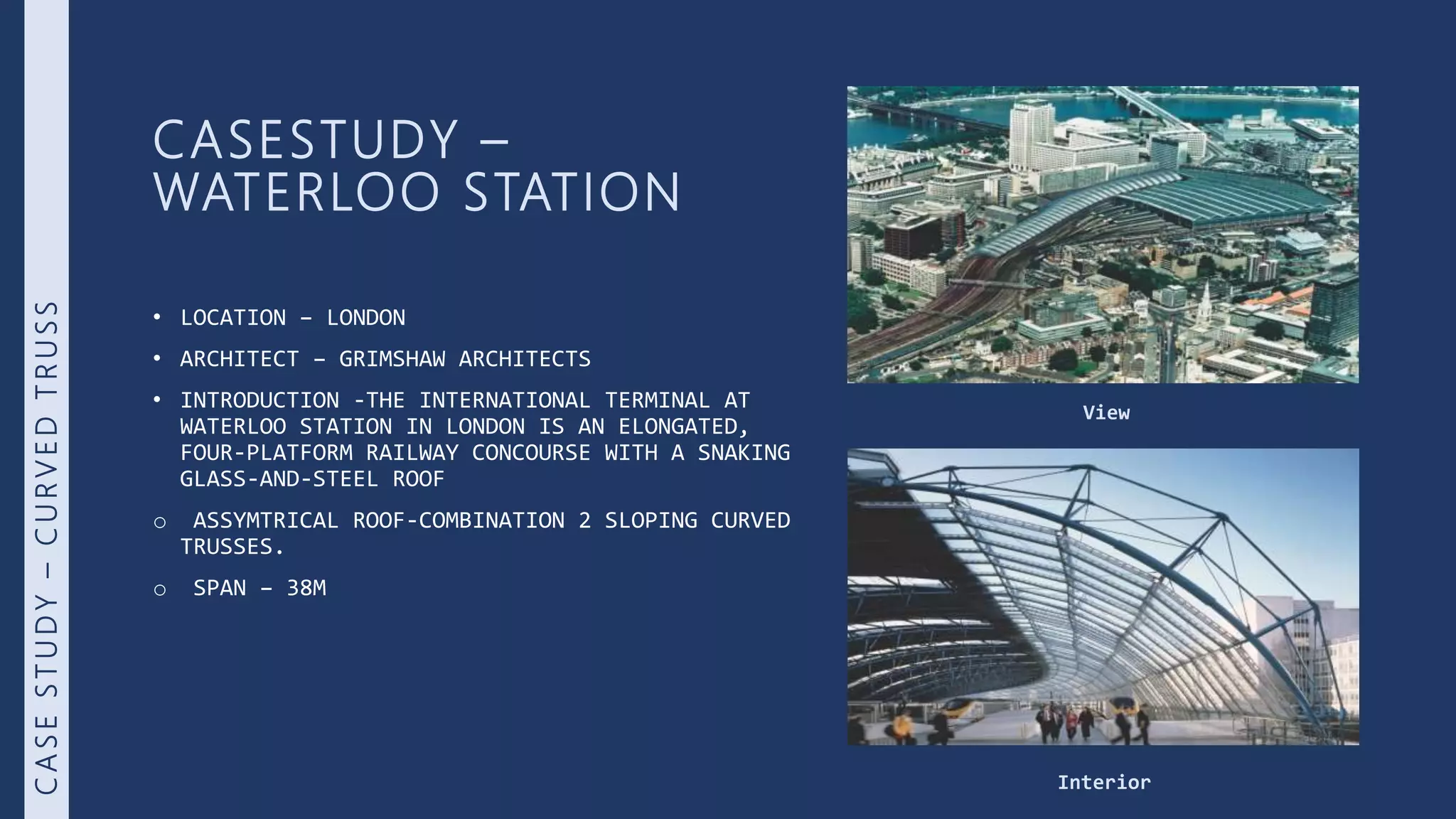 CASE STUDY – CURVED TRUSS

CASESTUDY – WATERLOO STATION

• LOCATION – LONDON

• ARCHITECT – GRIMSHAW ARCHITECTS

• INTRODUCTION -THE INTERNATIONAL TERMINAL AT WATERLOO STATION IN LONDON IS AN ELONGATED, FOUR-PLATFORM RAILWAY CONCOURSE WITH A SNAKING GLASS-AND-STEEL ROOF

○ ASSYMTRICAL ROOF-COMBINATION 2 SLOPING CURVED TRUSSES.

○ SPAN – 38M

View

Interior